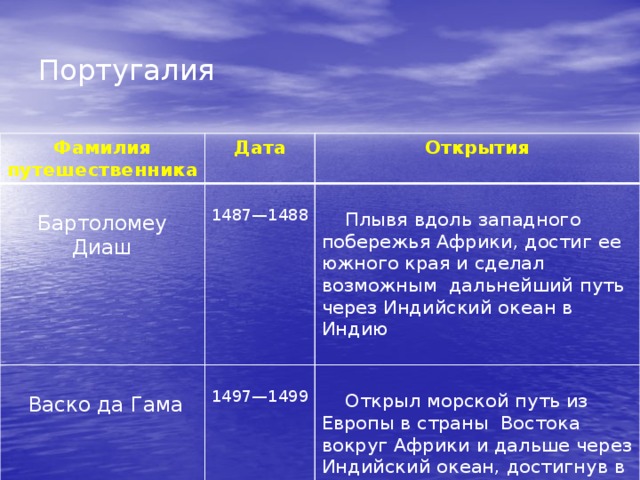 Португалия

| Фамилия путешественника | Дата | Открытия |
|---|---|---|
| Бартоломеу Диаш | 1487—1488 | Плывя вдоль западного побережья Африки, достиг ее южного края и сделал возможным дальнейший путь через Индийский океан в Индию |
| Васко да Гама | 1497—1499 | Открыл морской путь из Европы в страны Востока вокруг Африки и дальше через Индийский океан, достигнув в |